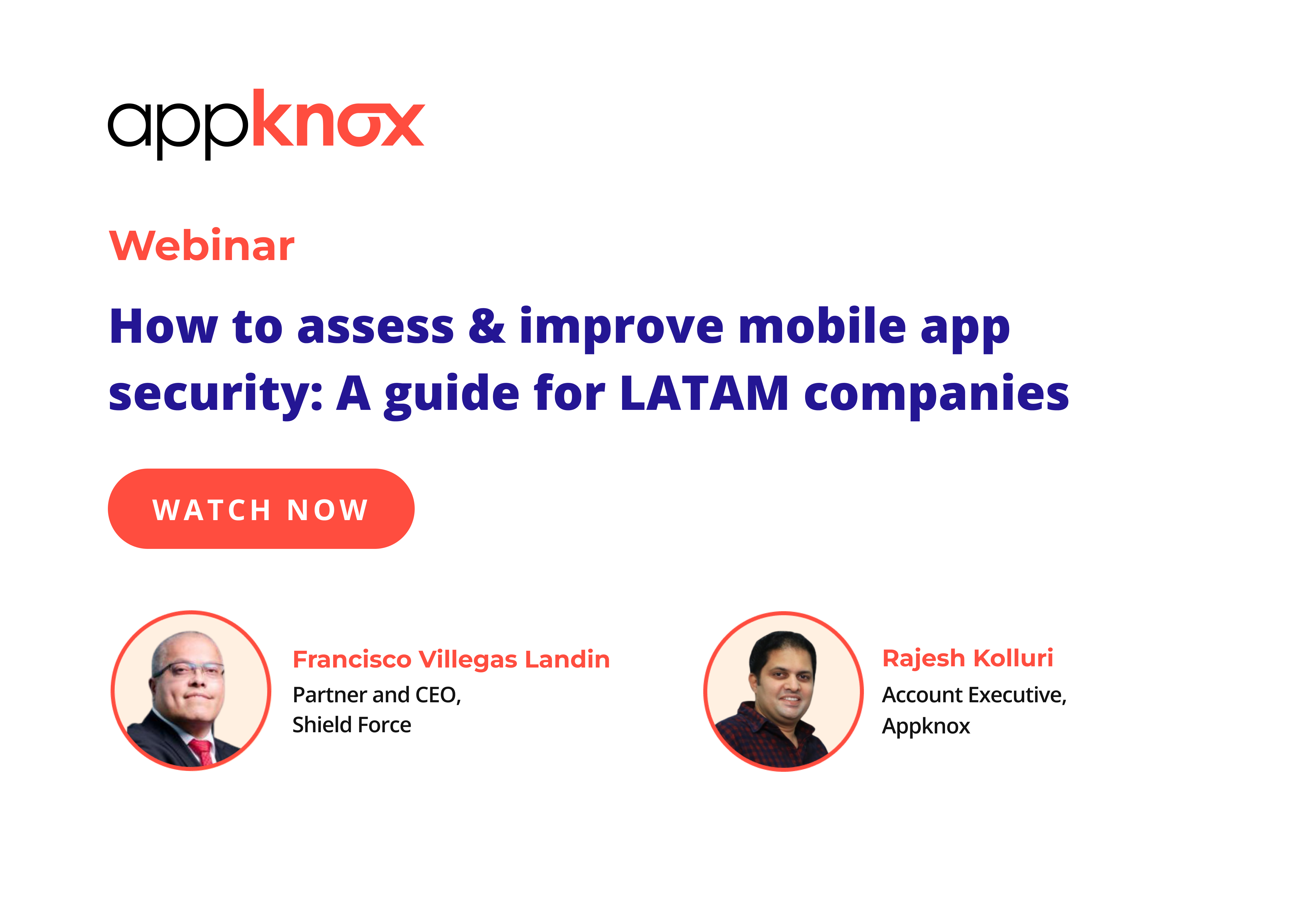 appknox

Webinar

How to assess & improve mobile app security: A guide for LATAM companies

WATCH NOW

Francisco Villegas Landin
Partner and CEO,
Shield Force

Rajesh Kolluri
Account Executive,
Appknox